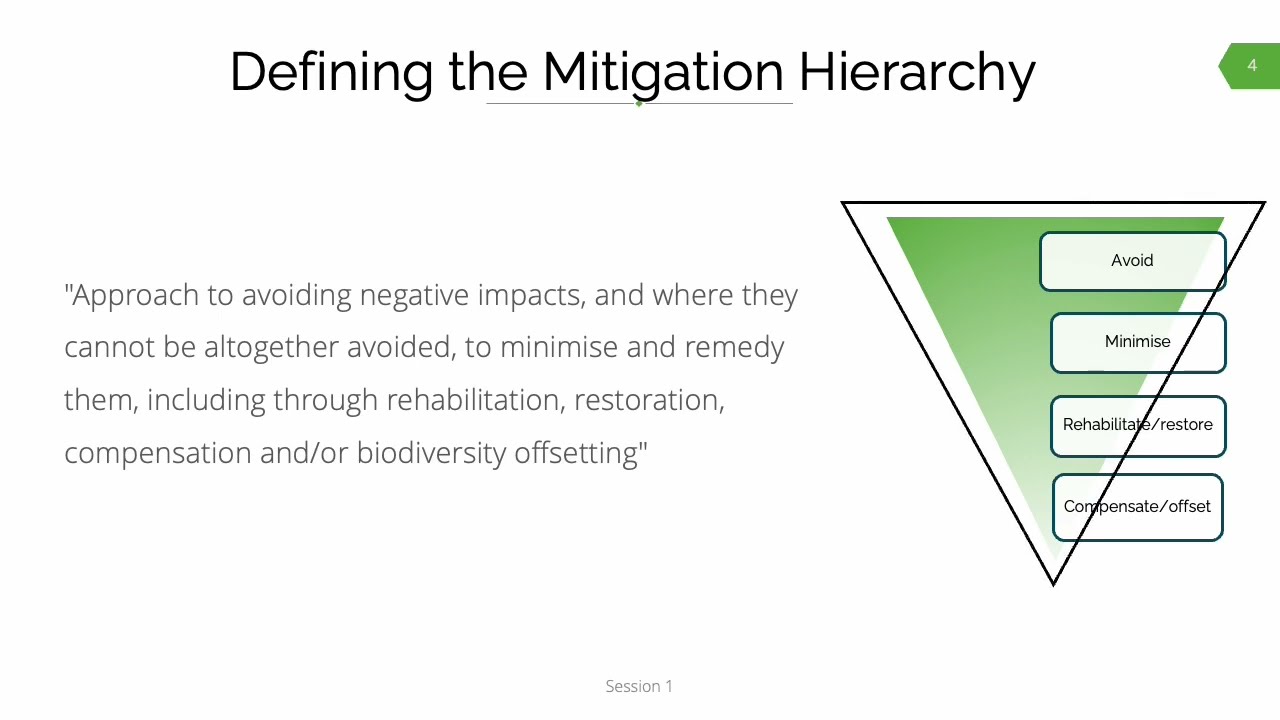 Defining the Mitigation Hierarchy

4

"Approach to avoiding negative impacts, and where they cannot be altogether avoided, to minimise and remedy them, including through rehabilitation, restoration, compensation and/or biodiversity offsetting"

Avoid

Minimise

Rehabilitate/restore

Compensate/offset

Session 1